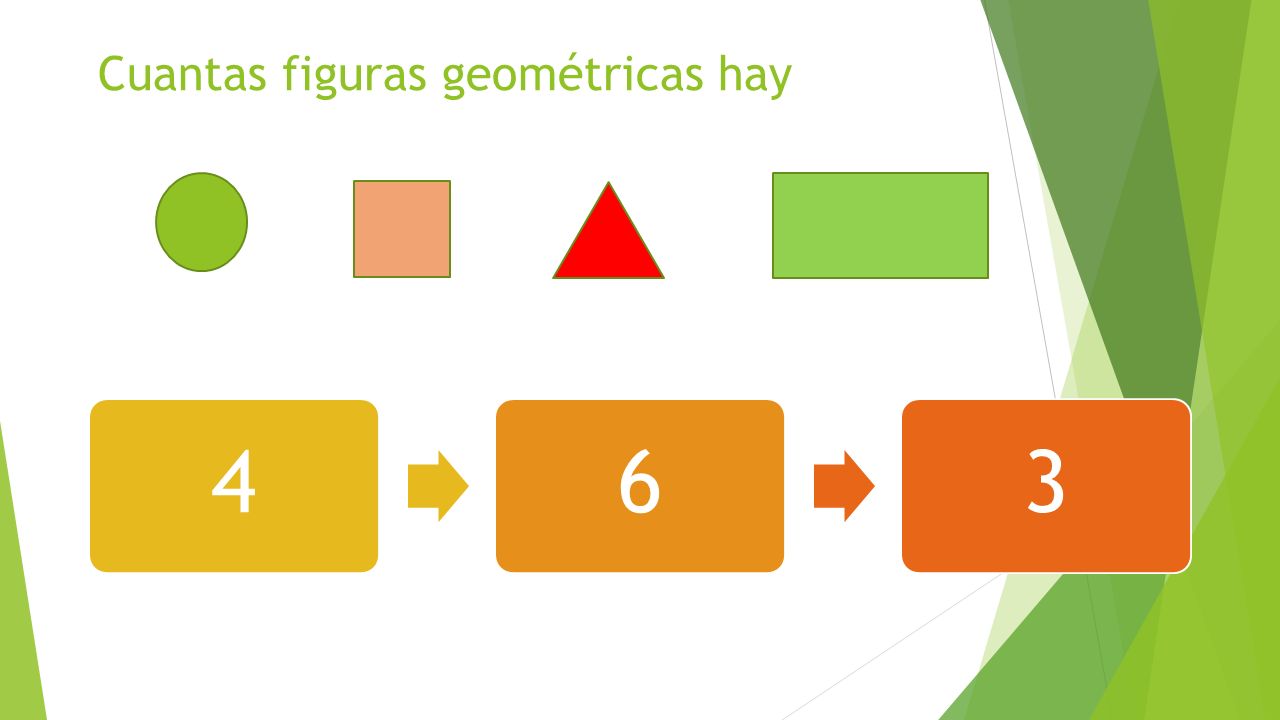 Cuantas figuras geométricas hay

4

6

3